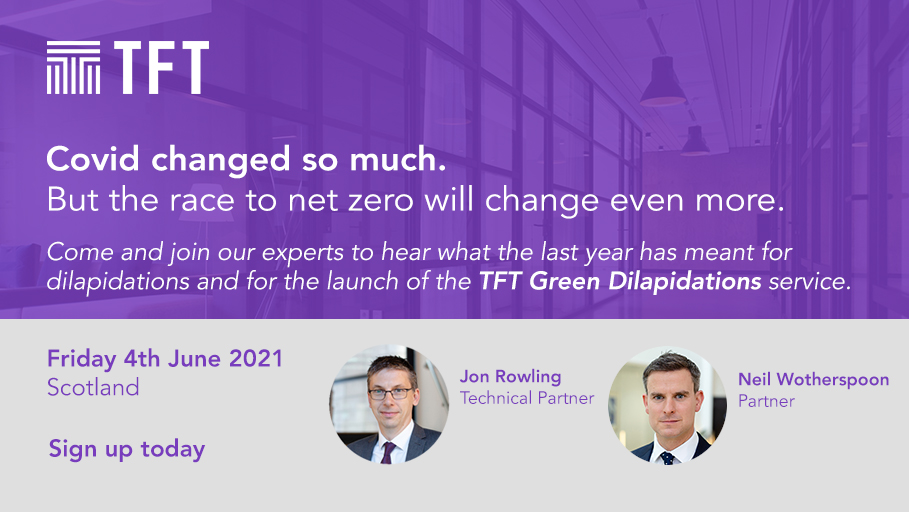 TFT

Covid changed so much.
But the race to net zero will change even more.

Come and join our experts to hear what the last year has meant for dilapidations and for the launch of the TFT Green Dilapidations service.

Friday 4th June 2021
Scotland

Sign up today

Jon Rowling
Technical Partner

Neil Wotherspoon
Partner